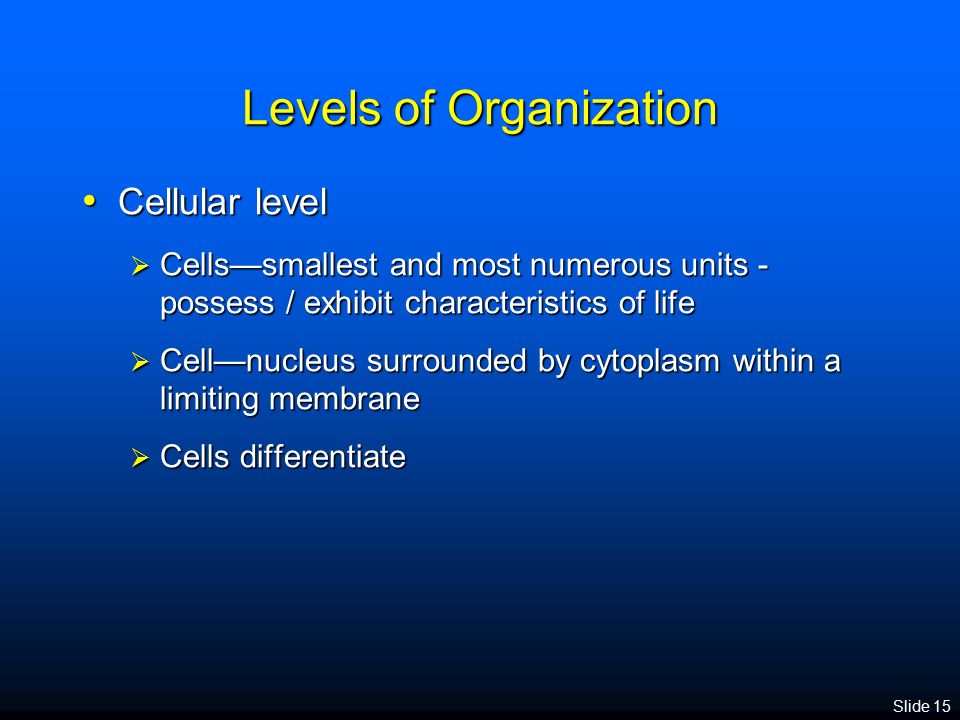 Levels of Organization

• Cellular level

➢ Cells—smallest and most numerous units - possess / exhibit characteristics of life

➢ Cell—nucleus surrounded by cytoplasm within a limiting membrane

➢ Cells differentiate

Slide 15